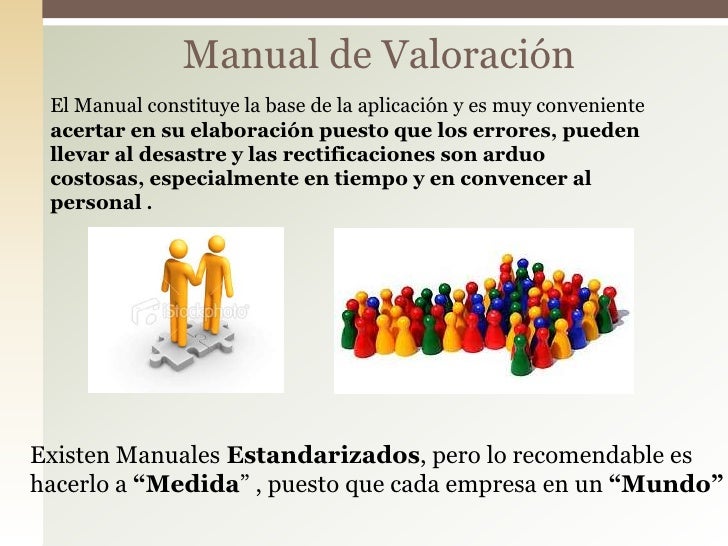 Manual de Valoración

El Manual constituye la base de la aplicación y es muy conveniente acertar en su elaboración puesto que los errores, pueden llevar al desastre y las rectificaciones son arduo costosas, especialmente en tiempo y en convencer al personal .

iStockphoto

Existen Manuales Estandarizados, pero lo recomendable es hacerlo a “Medida” , puesto que cada empresa en un “Mundo”